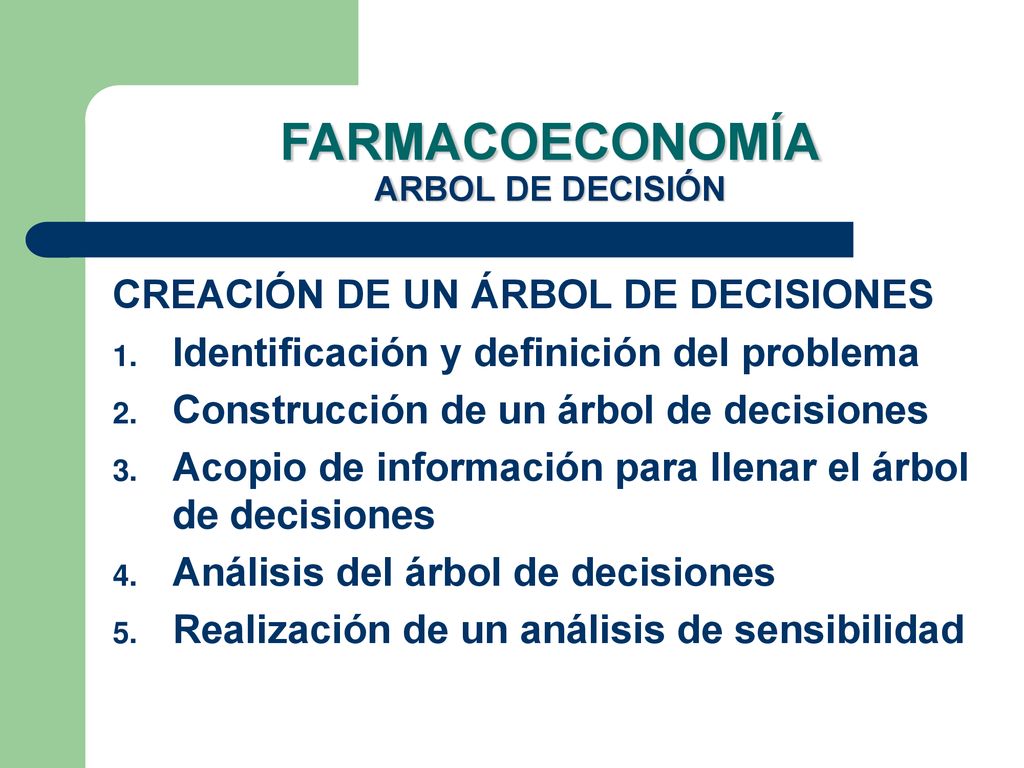 FARMACOECONOMÍA
ARBOL DE DECISIÓN

CREACIÓN DE UN ÁRBOL DE DECISIONES
1. Identificación y definición del problema
2. Construcción de un árbol de decisiones
3. Acopio de información para llenar el árbol de decisiones
4. Análisis del árbol de decisiones
5. Realización de un análisis de sensibilidad